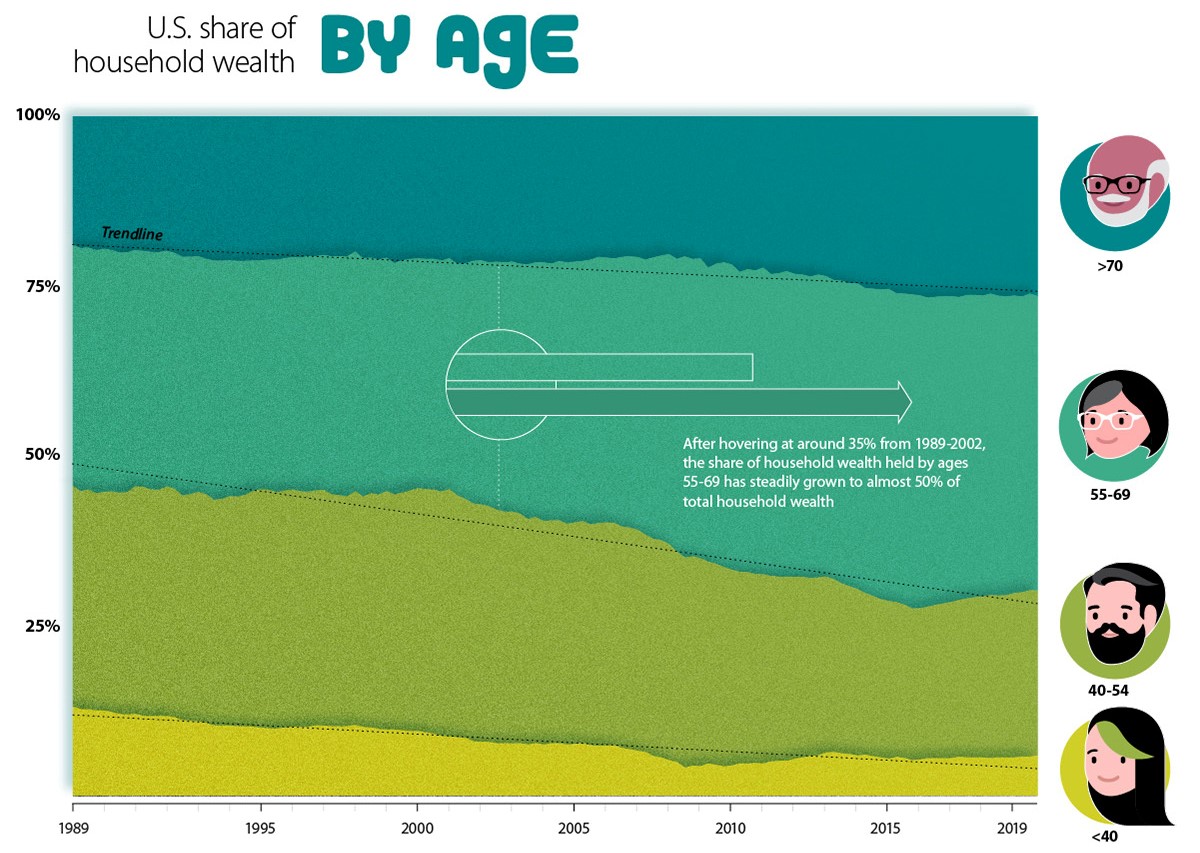 U.S. share of household wealth BY AGE

100%

75%

50%

25%

Trendline

After hovering at around 35% from 1989-2002, the share of household wealth held by ages 55-69 has steadily grown to almost 50% of total household wealth

1989 1995 2000 2005 2010 2015 2019

>70

55-69

40-54

<40